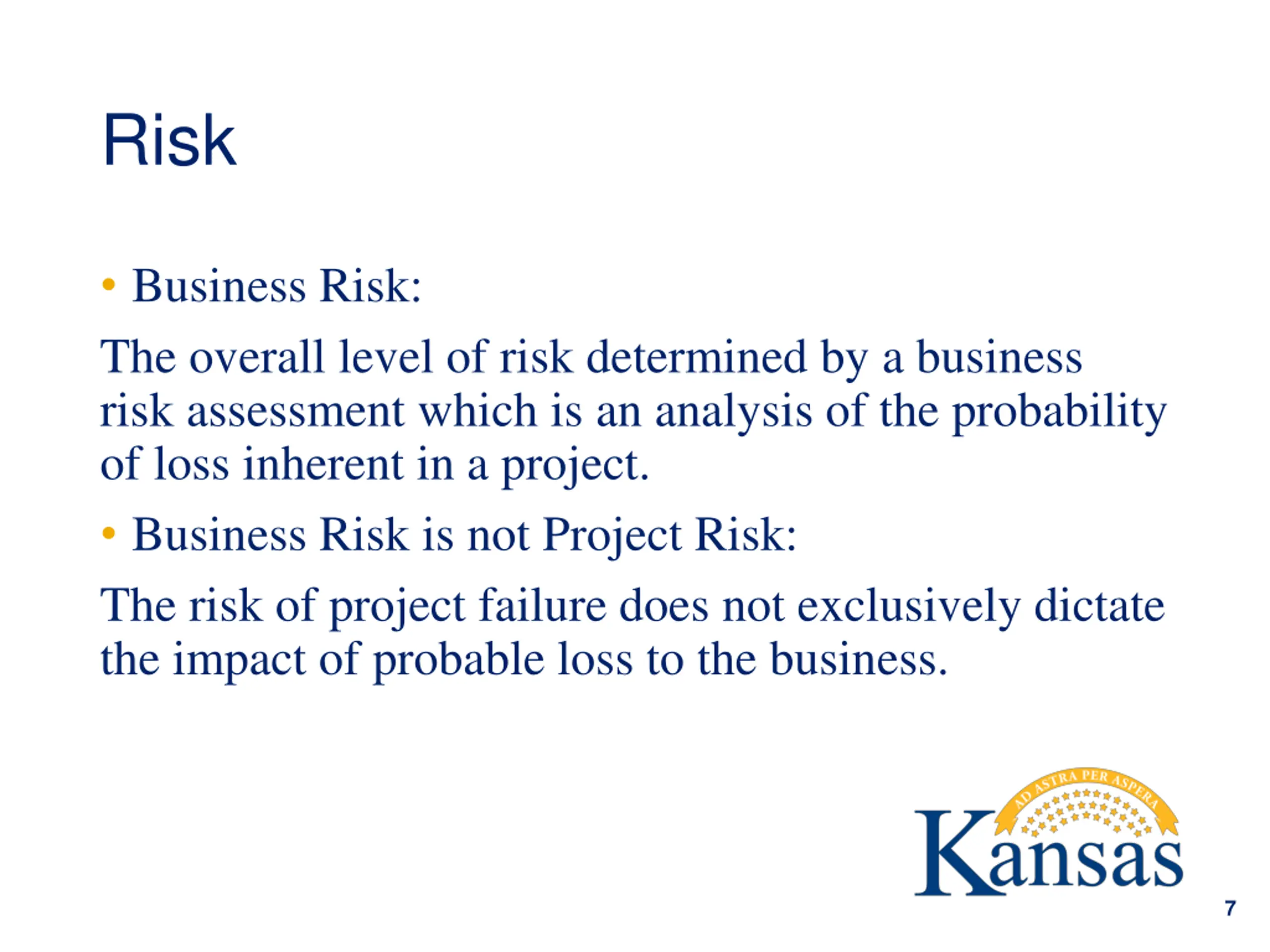 Risk

• Business Risk:

The overall level of risk determined by a business risk assessment which is an analysis of the probability of loss inherent in a project.

• Business Risk is not Project Risk:

The risk of project failure does not exclusively dictate the impact of probable loss to the business.

AD ASTRA PER ASPERA
Kansas

7